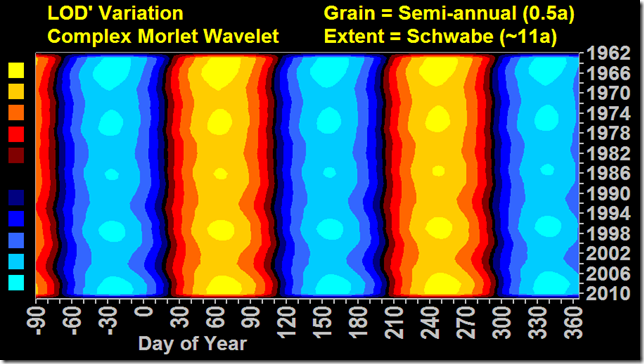 LOD' Variation
Complex Morlet Wavelet

Grain = Semi-annual (0.5a)
Extent = Schwabe (~11a)

1962
1966
1970
1974
1978
1982
1986
1990
1994
1998
2002
2006
2010

-90
-60
-30
0
30
60
90
120
150
180
210
240
270
300
330
360

Day of Year